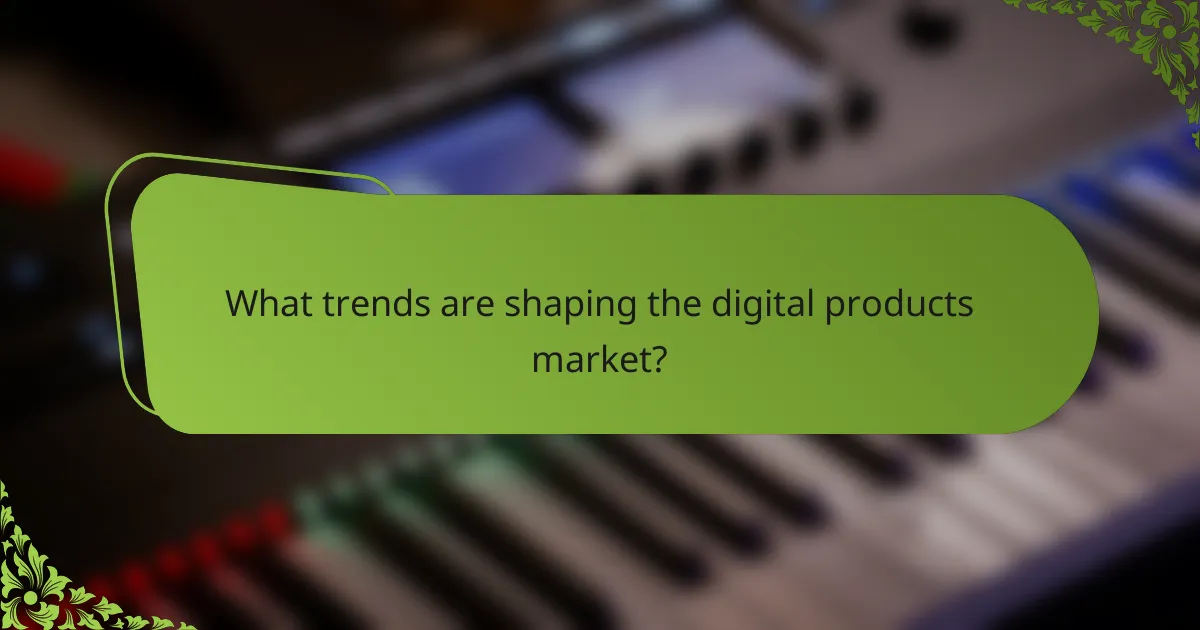 What trends are shaping the digital products market?